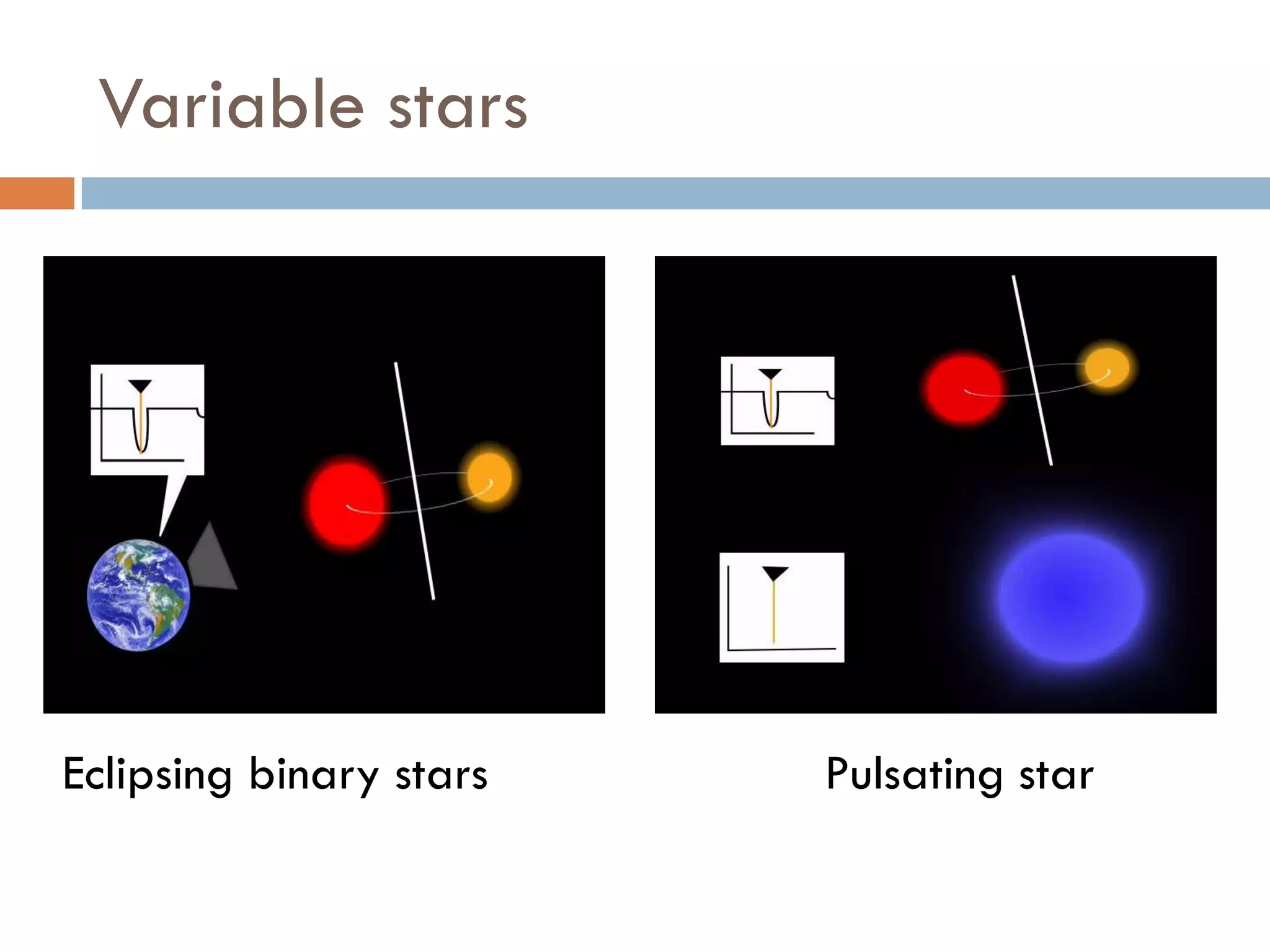 Variable stars

Eclipsing binary stars

Pulsating star